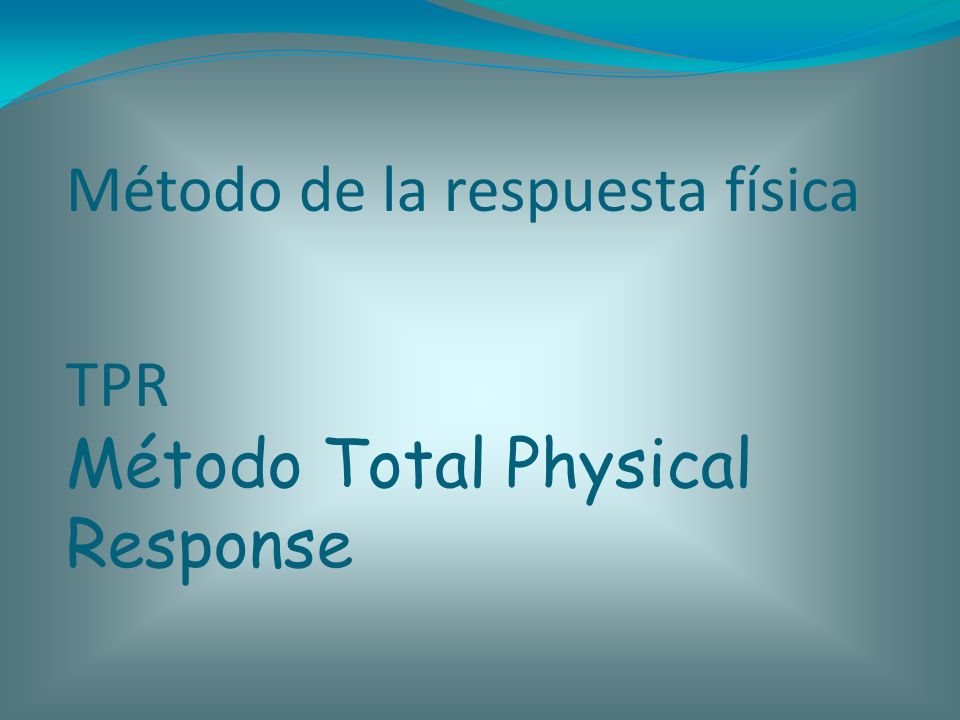 Método de la respuesta física

TPR
Método Total Physical Response